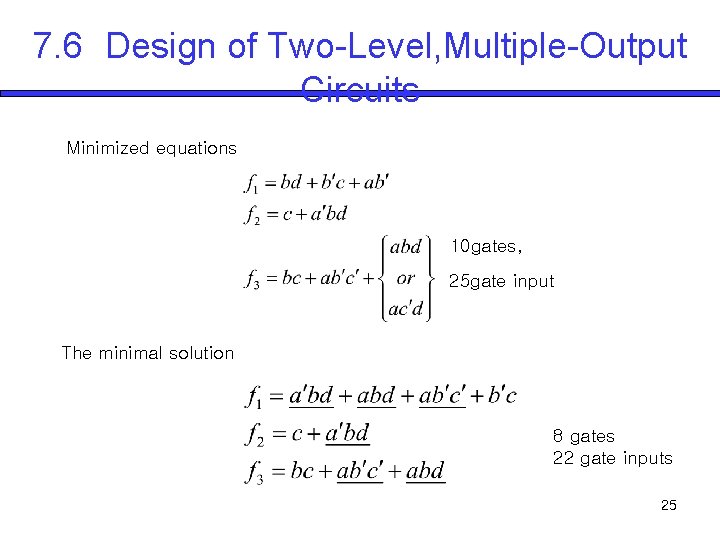 7.6 Design of Two-Level,Multiple-Output Circuits

Minimized equations

$f_1 = bd + b'c + ab'$

$f_2 = c + a'bd$

$f_3 = bc + ab'c' + \left\{ \begin{matrix} abd \\ or \\ ac'd \end{matrix} \right\}$ 10gates, 25gate input

The minimal solution

$f_1 = \underline{a'bd} + \underline{abd} + \underline{ab'c'} + b'c$

$f_2 = c + \underline{a'bd}$

$f_3 = bc + \underline{ab'c'} + \underline{abd}$

8 gates
22 gate inputs

25